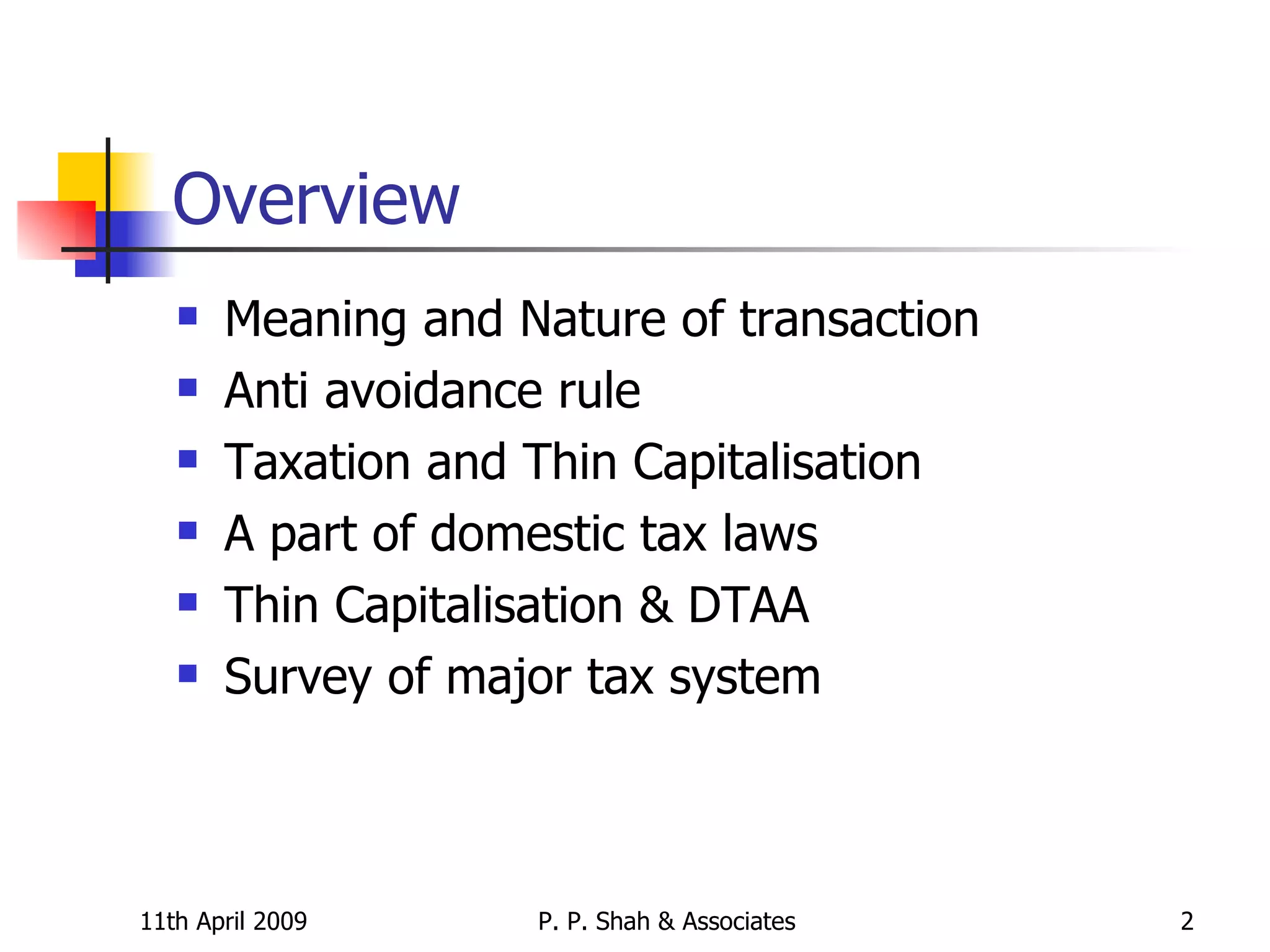 Overview

- Meaning and Nature of transaction
- Anti avoidance rule
- Taxation and Thin Capitalisation
- A part of domestic tax laws
- Thin Capitalisation & DTAA
- Survey of major tax system

11th April 2009 P. P. Shah & Associates 2